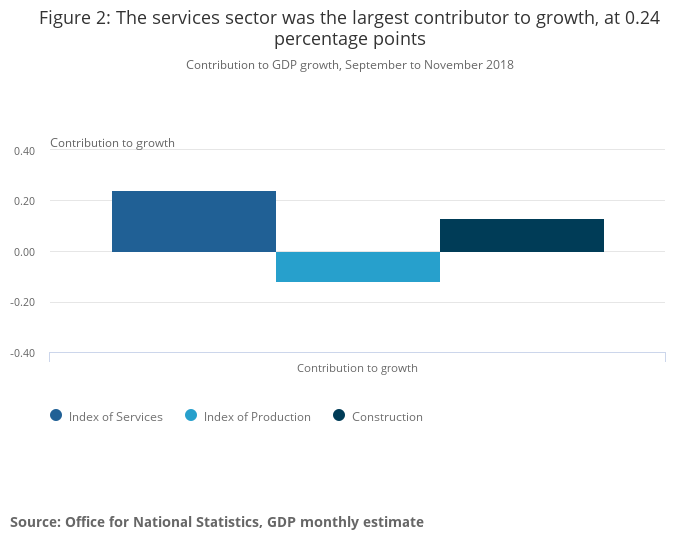 Figure 2: The services sector was the largest contributor to growth, at 0.24 percentage points

Contribution to GDP growth, September to November 2018

Contribution to growth

0.40
0.20
0.00
-0.20
-0.40

Contribution to growth

Index of Services
Index of Production
Construction

Source: Office for National Statistics, GDP monthly estimate